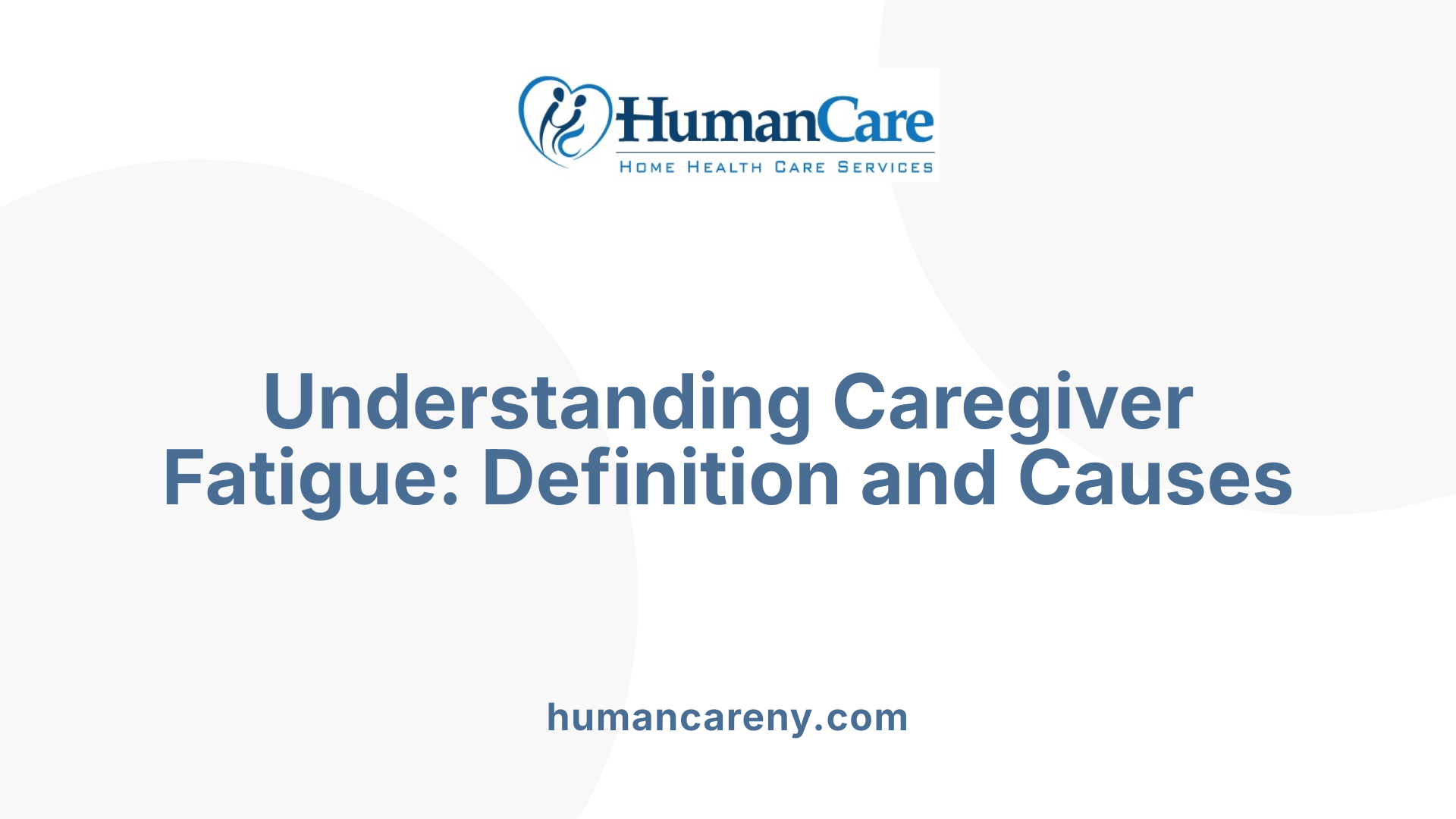 HumanCare
HOME HEALTH CARE SERVICES

Understanding Caregiver Fatigue: Definition and Causes

humancareny.com